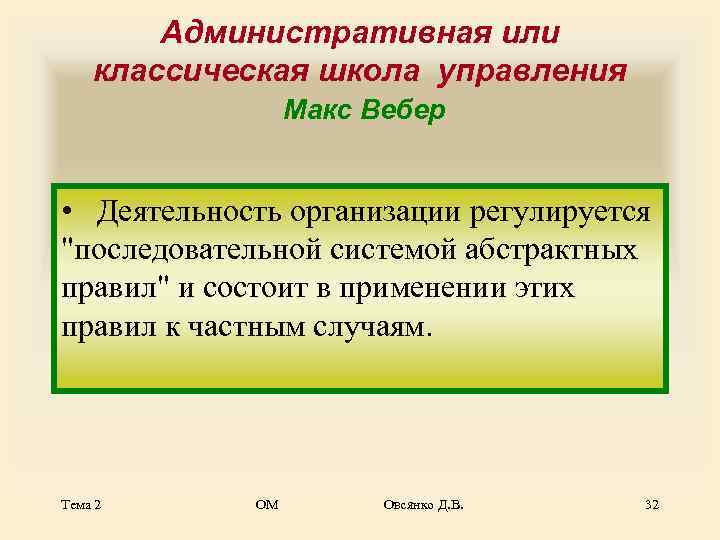 Административная или классическая школа управления
Макс Вебер

• Деятельность организации регулируется "последовательной системой абстрактных правил" и состоит в применении этих правил к частным случаям.

Тема 2 ОМ Овсянко Д.В. 32